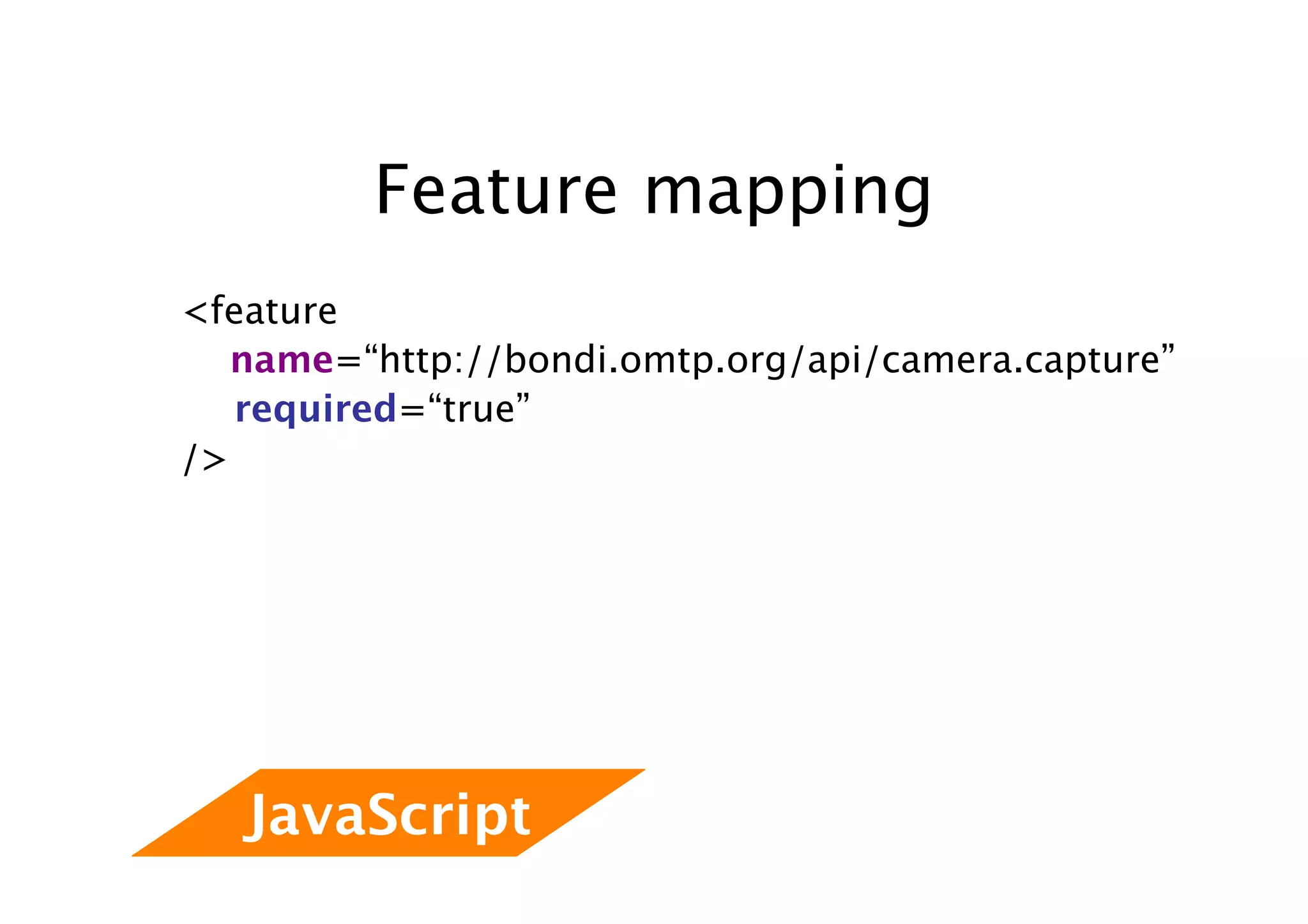 Feature mapping

<feature
name=“http://bondi.omtp.org/api/camera.capture”
required=“true”
/>

JavaScript